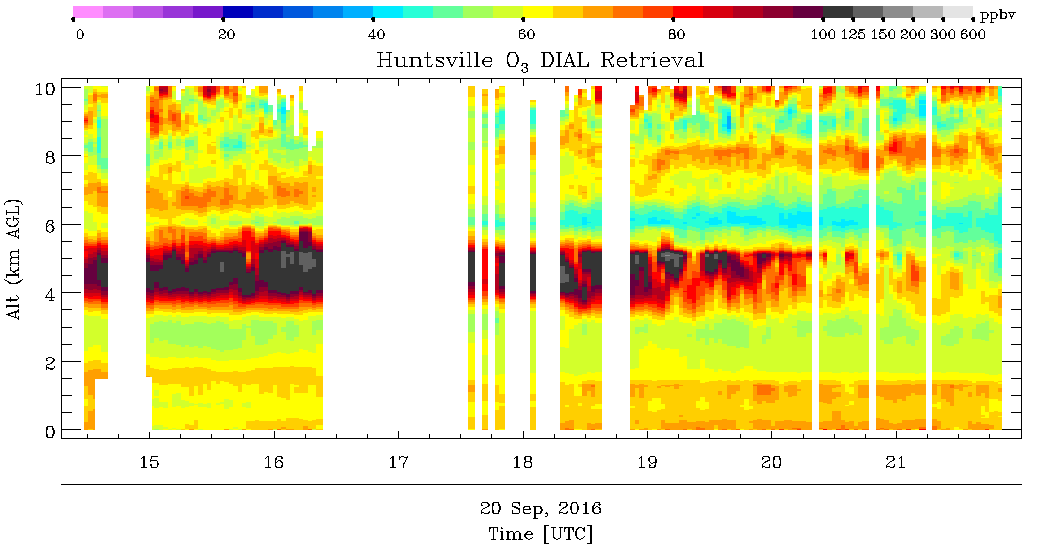 0 20 40 60 80 100 125 150 200 300 600 ppbv

Huntsville $O_3$ DIAL Retrieval

Alt (km AGL)

10
8
6
4
2
0

15 16 17 18 19 20 21

20 Sep, 2016
Time [UTC]